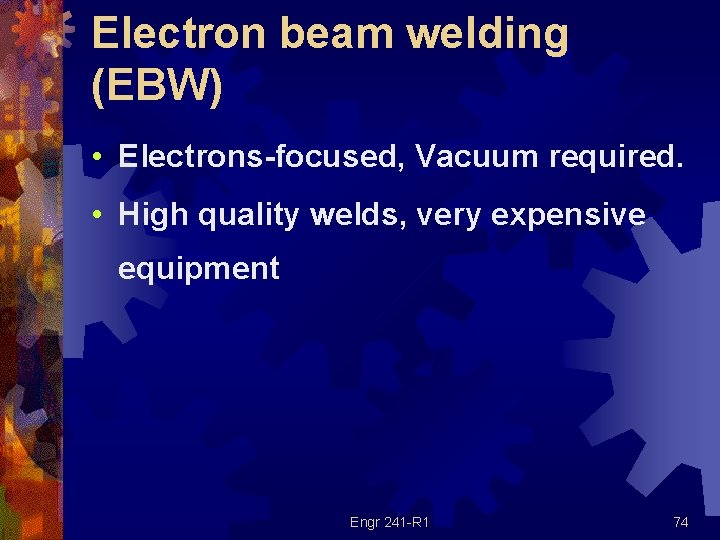 Electron beam welding (EBW)

• Electrons-focused, Vacuum required.

• High quality welds, very expensive equipment

Engr 241-R1

74